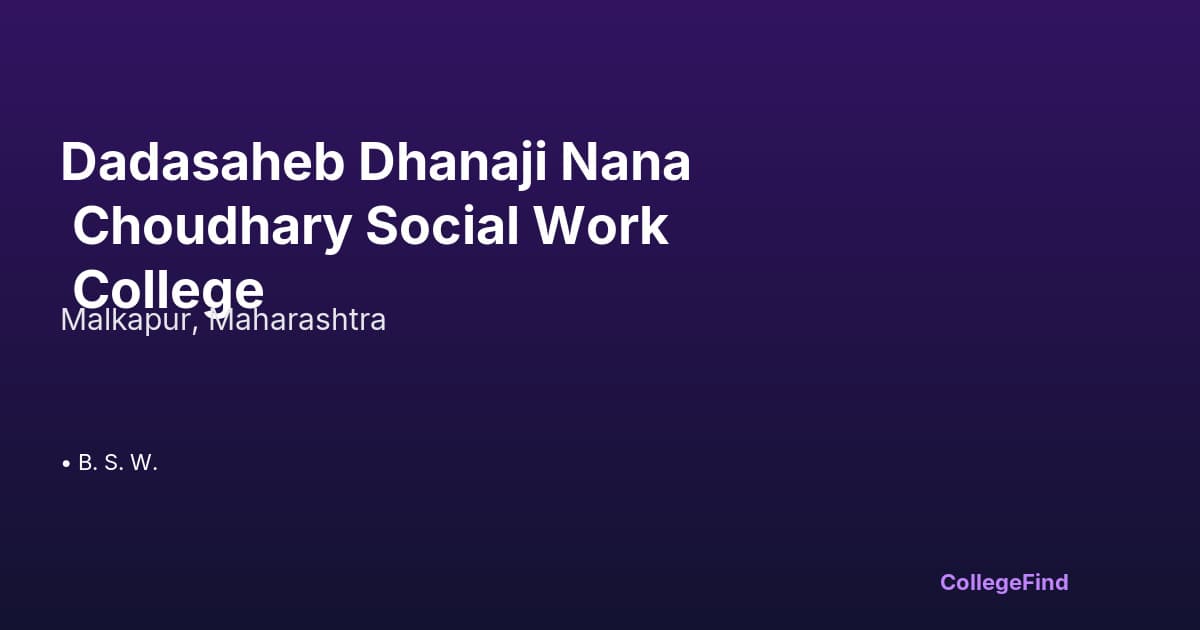 Dadasaheb Dhanaji Nana Choudhary Social Work College

Malkapur, Maharashtra

• B. S. W.

CollegeFind